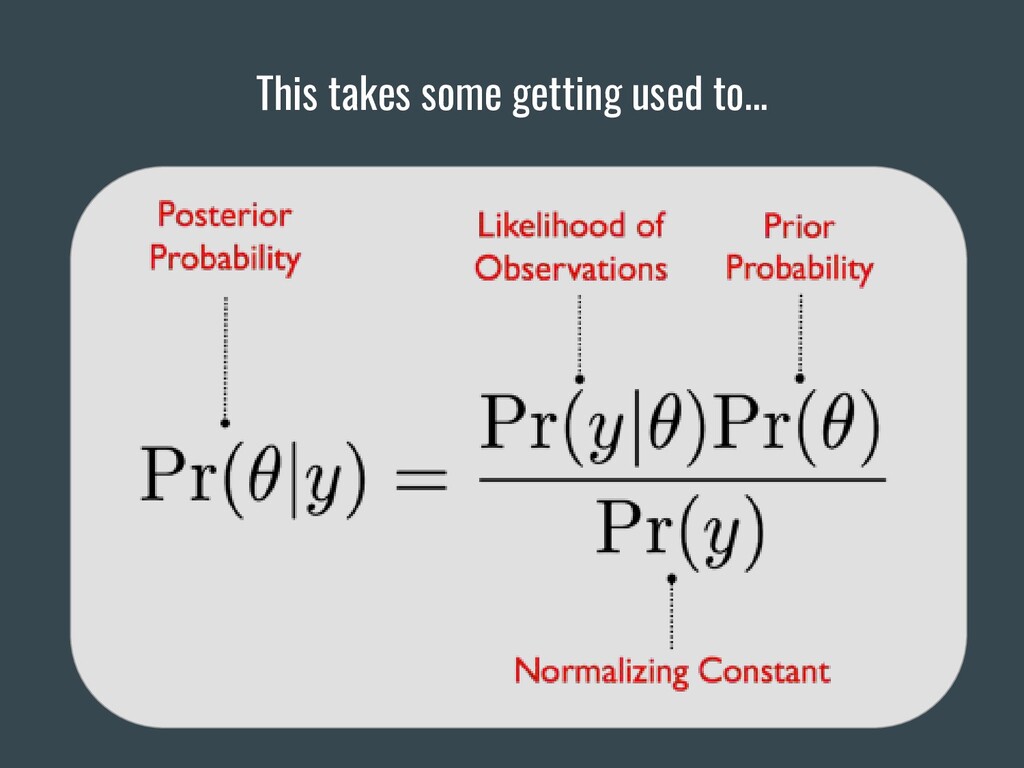 This takes some getting used to...

Posterior Probability

Likelihood of Observations

Prior Probability

$\Pr(\theta|y) = \frac{\Pr(y|\theta)\Pr(\theta)}{\Pr(y)}$

Normalizing Constant